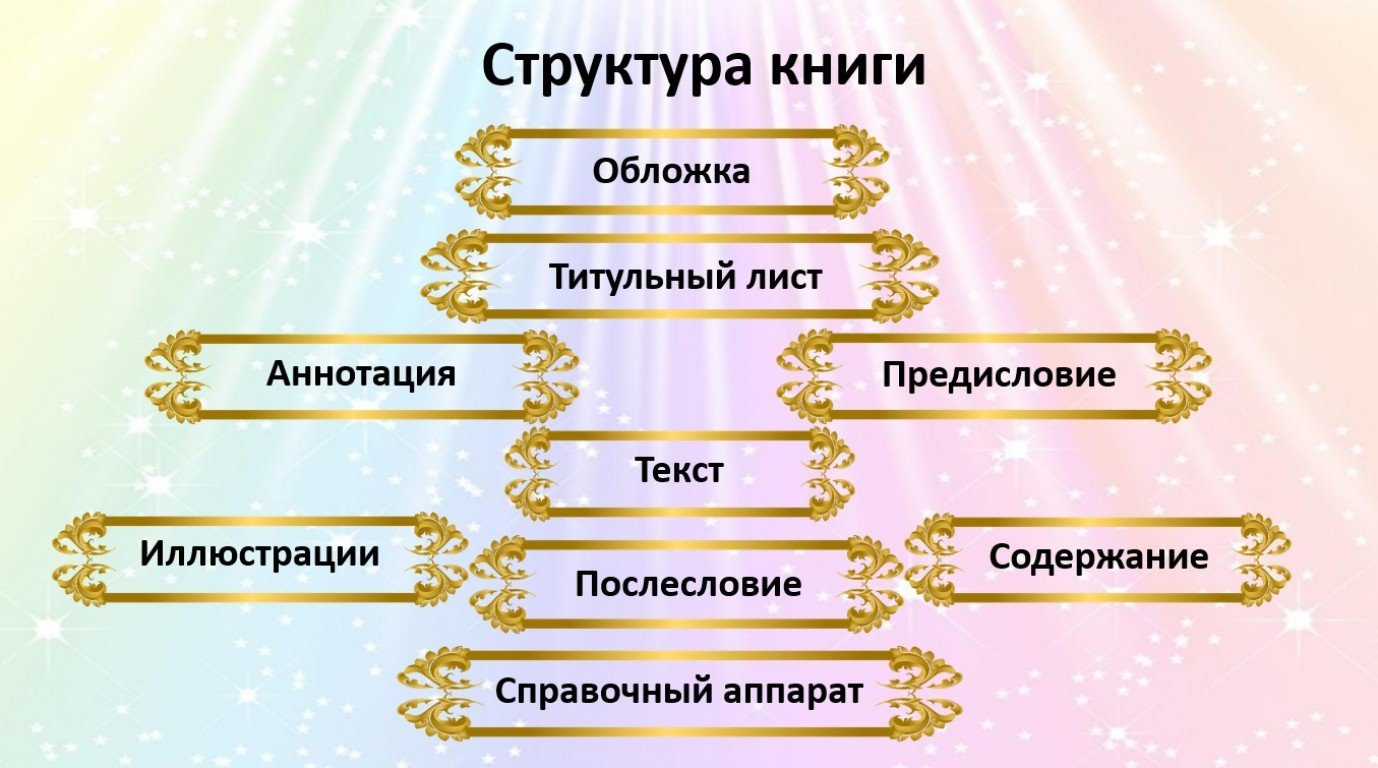 Структура книги

Обложка

Титульный лист

Аннотация

Предисловие

Текст

Иллюстрации

Послесловие

Содержание

Справочный аппарат